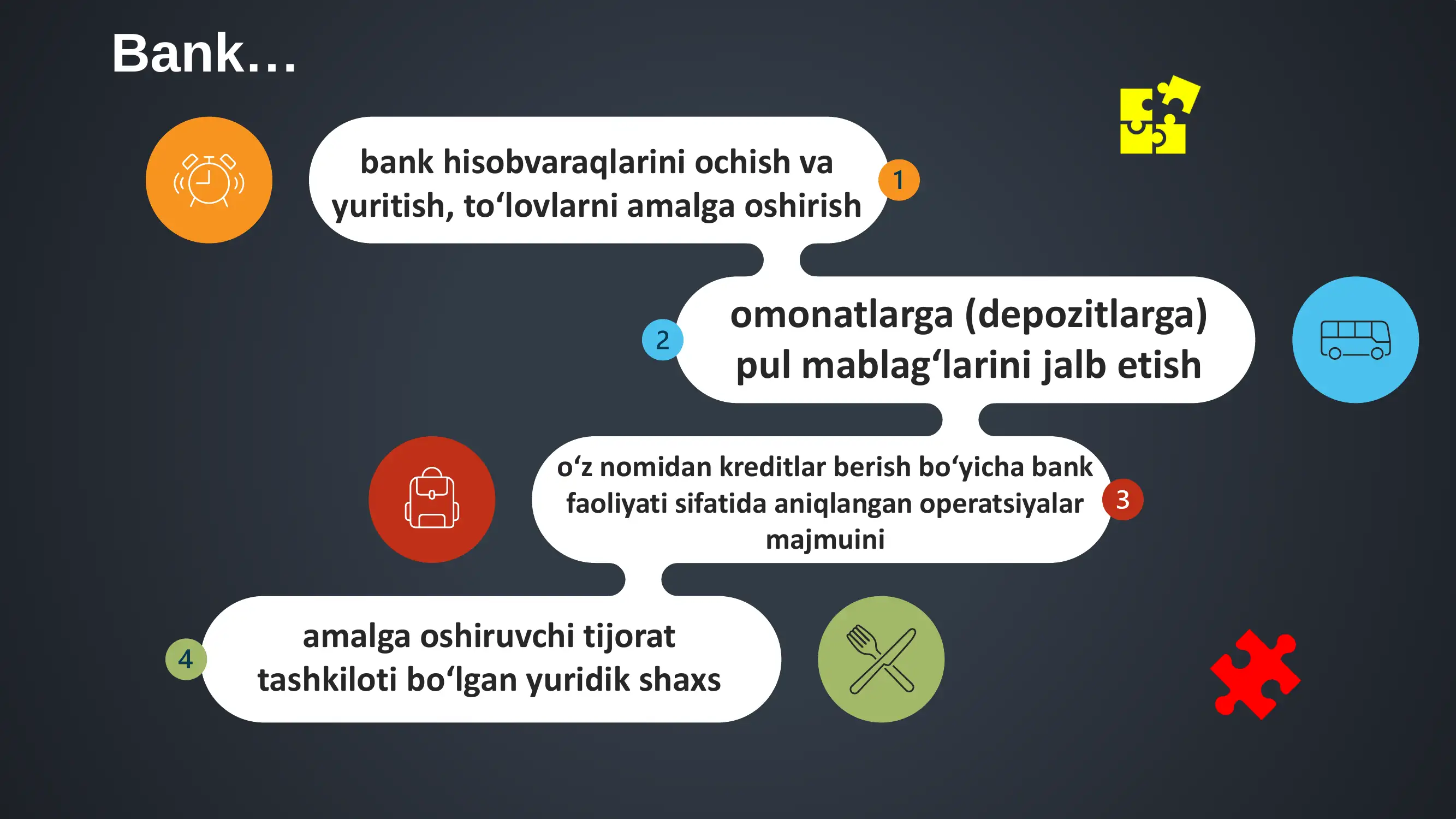 Bank…

bank hisobvaraqlarini ochish va yuritish, to‘lovlarni amalga oshirish

1

2

omonatlarga (depozitlarga) pul mablag‘larini jalb etish

o‘z nomidan kreditlar berish bo‘yicha bank faoliyati sifatida aniqlangan operatsiyalar majmuini

3

4

amalga oshiruvchi tijorat tashkiloti bo‘lgan yuridik shaxs